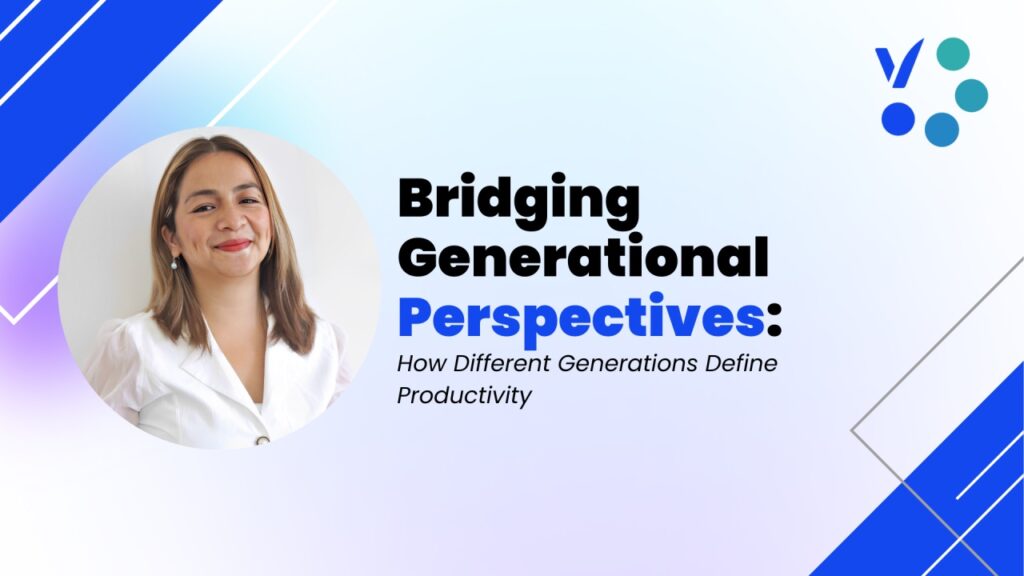 Bridging Generational Perspectives:

How Different Generations Define Productivity